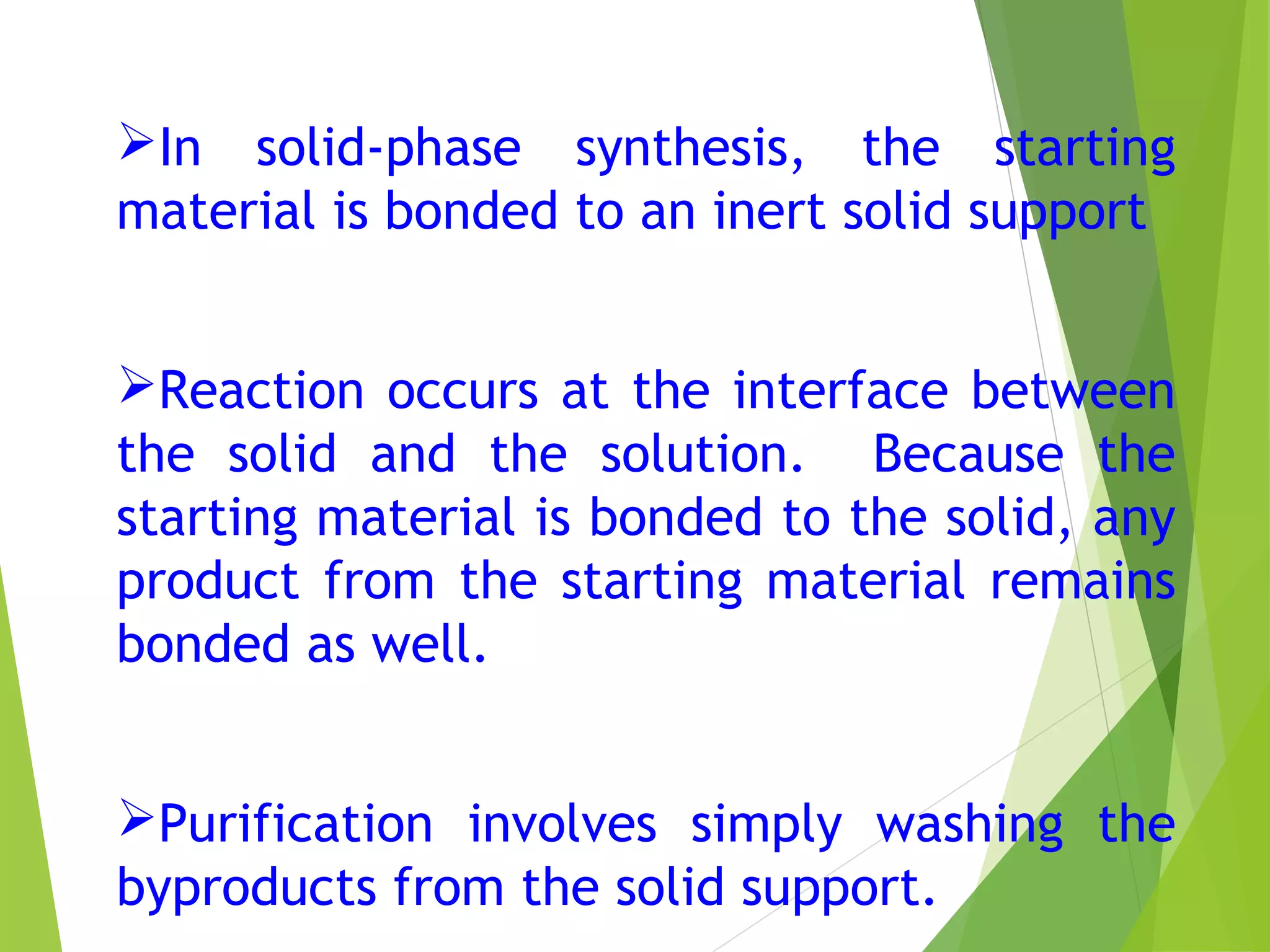 ➢In solid-phase synthesis, the starting material is bonded to an inert solid support

➢Reaction occurs at the interface between the solid and the solution. Because the starting material is bonded to the solid, any product from the starting material remains bonded as well.

➢Purification involves simply washing the byproducts from the solid support.